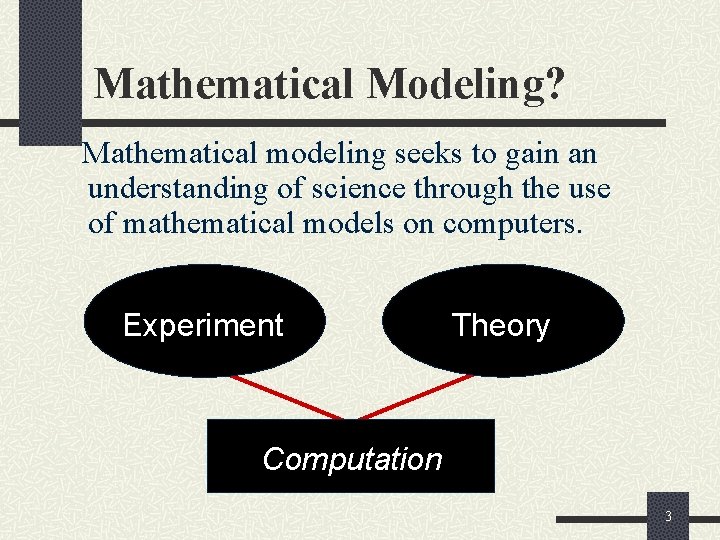 Mathematical Modeling?

Mathematical modeling seeks to gain an understanding of science through the use of mathematical models on computers.

Experiment

Theory

Computation

3